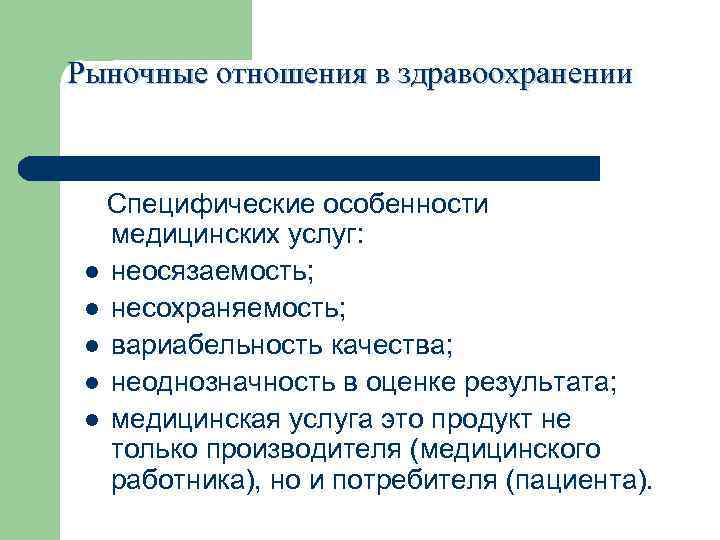 Рыночные отношения в здравоохранении

Специфические особенности медицинских услуг:

- неосязаемость;
- несохраняемость;
- вариабельность качества;
- неоднозначность в оценке результата;
- медицинская услуга это продукт не только производителя (медицинского работника), но и потребителя (пациента).